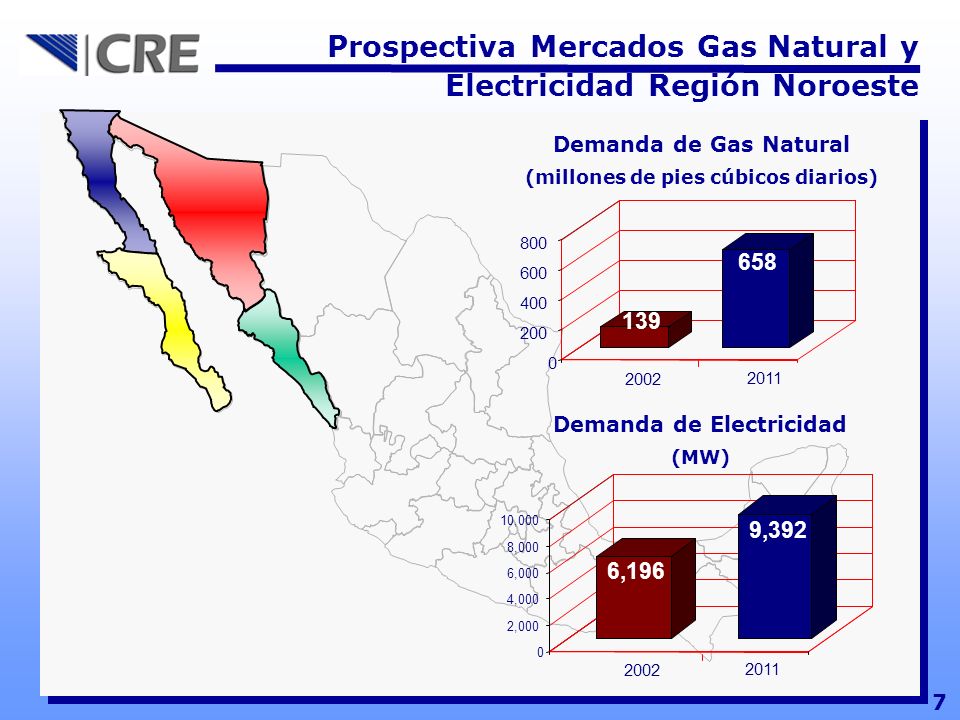 CRE

Prospectiva Mercados Gas Natural y Electricidad Región Noroeste

Demanda de Gas Natural
(millones de pies cúbicos diarios)

800
600
400
200
0
139
658
2002
2011

Demanda de Electricidad
(MW)

10,000
8,000
6,000
4,000
2,000
0
6,196
9,392
2002
2011

7